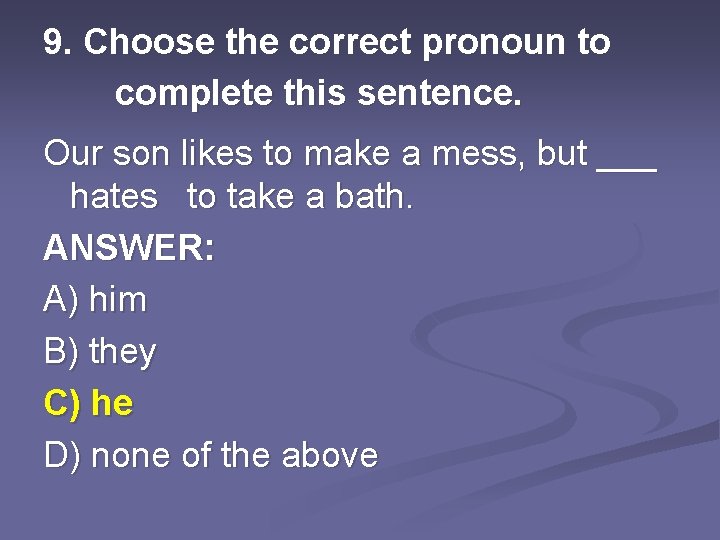 9. Choose the correct pronoun to complete this sentence.

Our son likes to make a mess, but ___ hates to take a bath.

ANSWER:

A) him

B) they

C) he

D) none of the above